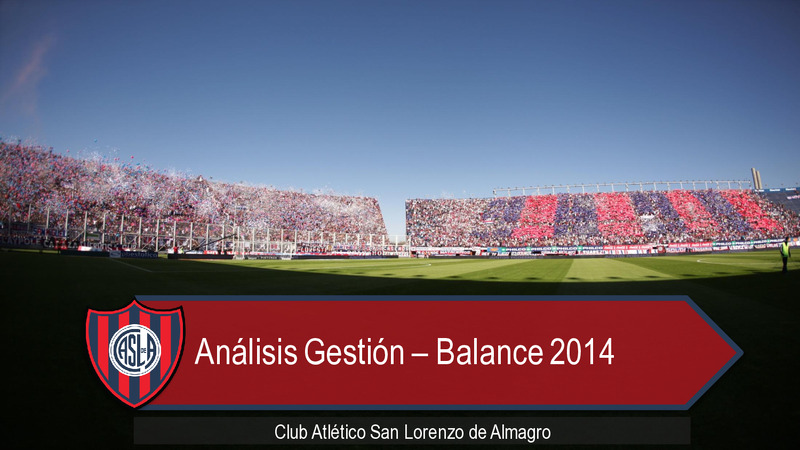 CASLA

Análisis Gestión – Balance 2014

Club Atlético San Lorenzo de Almagro